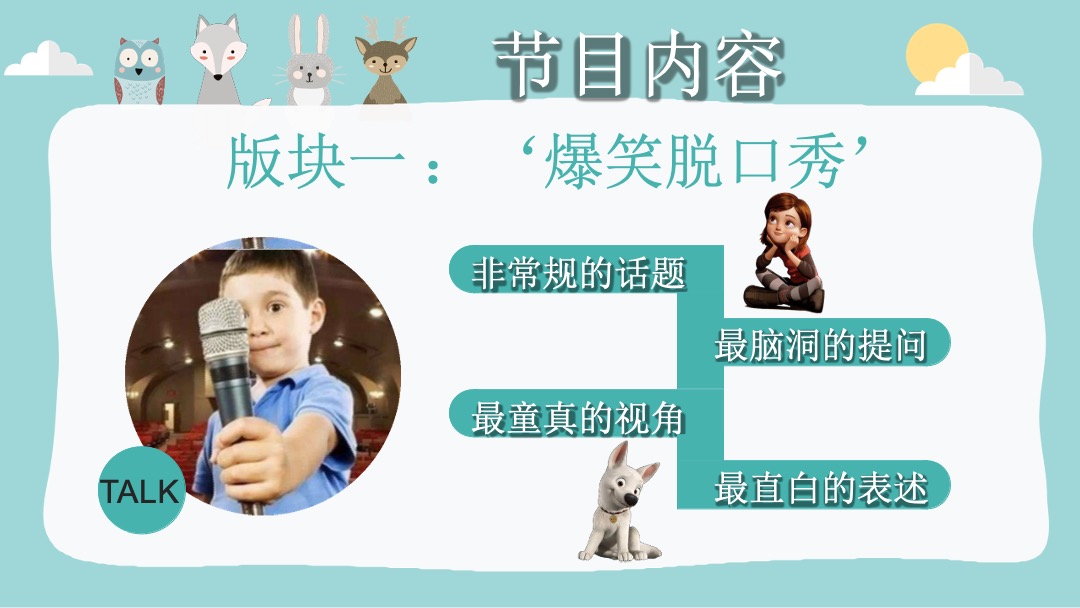 节目内容

版块一：‘爆笑脱口秀’

非常规的话题

最脑洞的提问

最童真的视角

最直白的表述

TALK